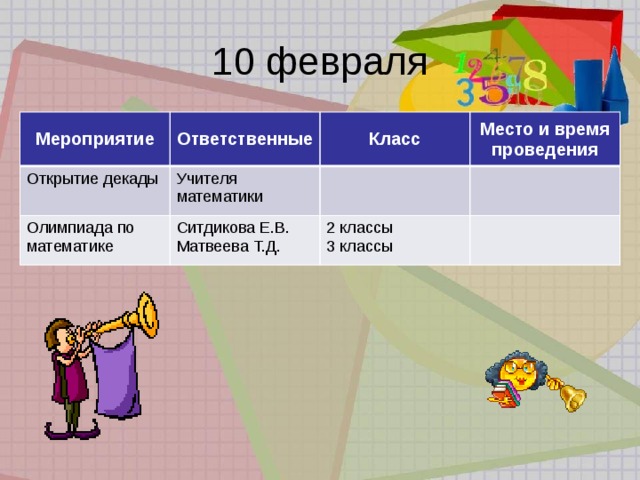 10 февраля

| Мероприятие | Ответственные | Класс | Место и время проведения |
|---|---|---|---|
| Открытие декады | Учителя математики | | |
| Олимпиада по математике | Ситдикова Е.В. Матвеева Т.Д. | 2 классы 3 классы | |